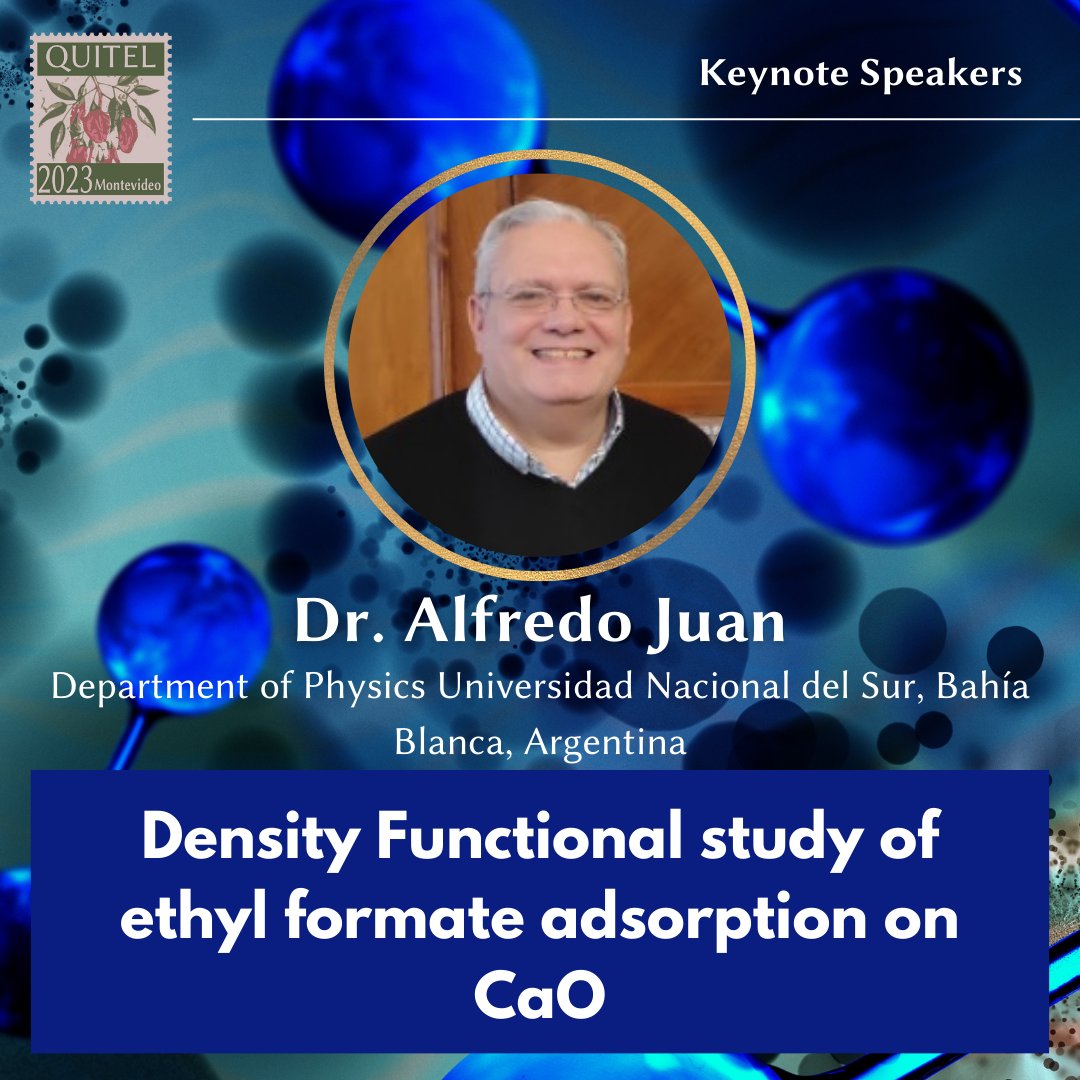 QUITEL
2023 Montevideo

Keynote Speakers

Dr. Alfredo Juan
Department of Physics Universidad Nacional del Sur, Bahía Blanca, Argentina

Density Functional study of ethyl formate adsorption on CaO